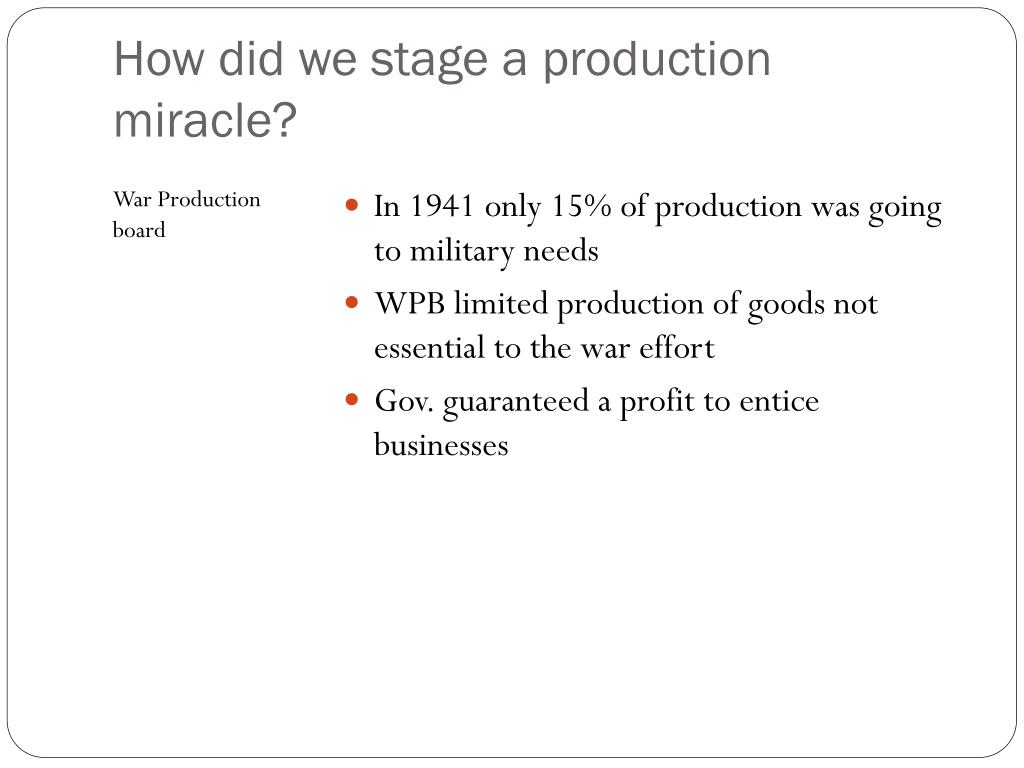 How did we stage a production miracle?

War Production board

- In 1941 only 15% of production was going to military needs
- WPB limited production of goods not essential to the war effort
- Gov. guaranteed a profit to entice businesses